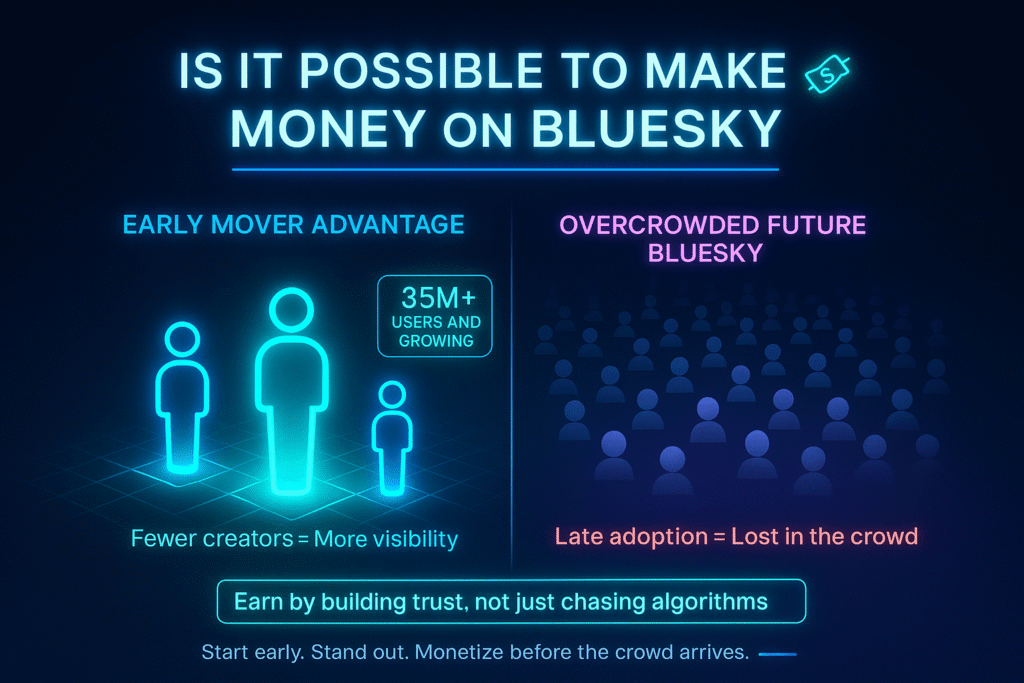 IS IT POSSIBLE TO MAKE MONEY ON BLUESKY

$

EARLY MOVER ADVANTAGE

35M+ USERS AND GROWING

Fewer creators = More visibility

OVERCROWDED FUTURE BLUESKY

Late adoption = Lost in the crowd

Earn by building trust, not just chasing algorithms

Start early. Stand out. Monetize before the crowd arrives.